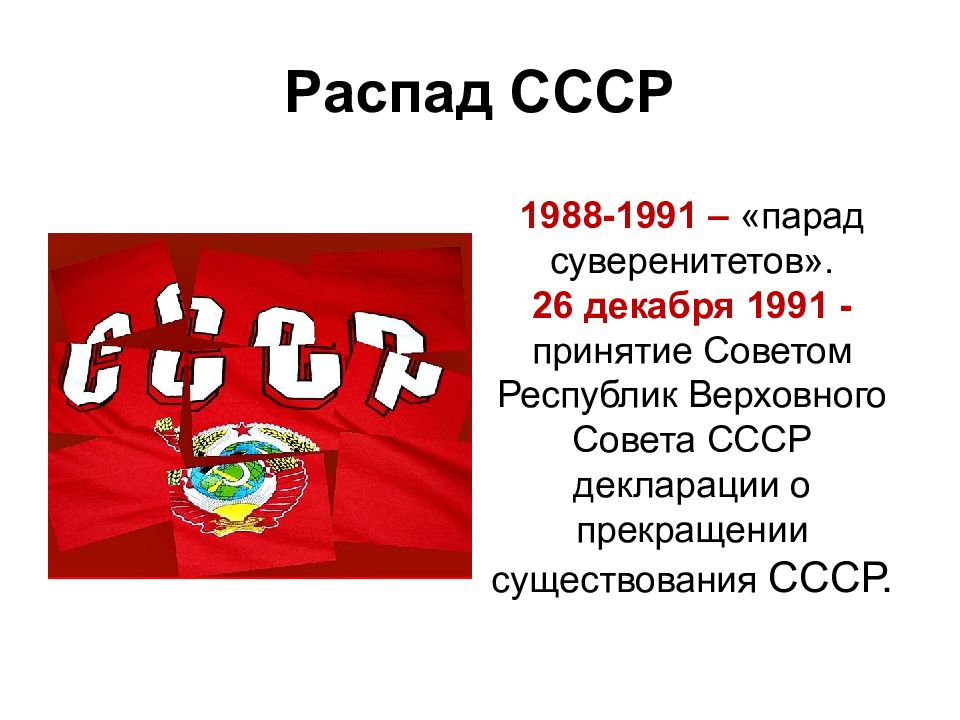 Распад СССР

СССР

1988-1991 – «парад суверенитетов».
26 декабря 1991 - принятие Советом Республик Верховного Совета СССР декларации о прекращении существования СССР.